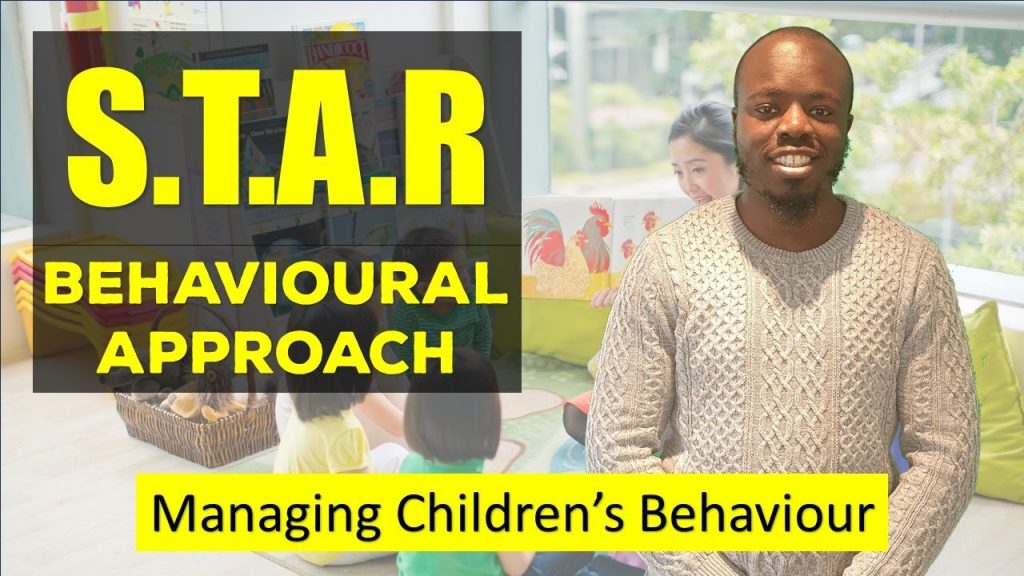 S.T.A.R

BEHAVIOURAL APPROACH

Managing Children's Behaviour